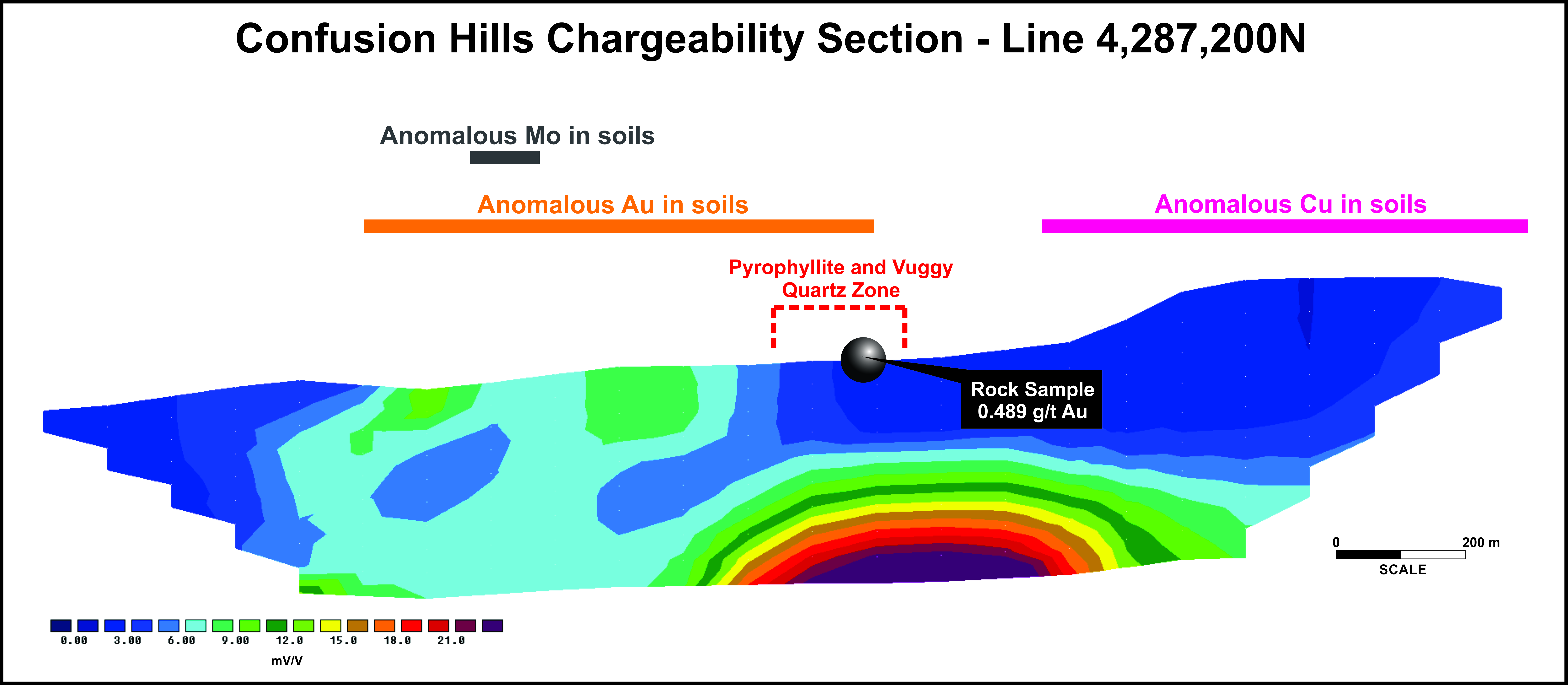 Confusion Hills Chargeability Section - Line 4,287,200N

Anomalous Mo in soils

Anomalous Au in soils

Anomalous Cu in soils

Pyrophyllite and Vuggy Quartz Zone

Rock Sample
0.489 g/t Au

0 200 m
SCALE

0.00 3.00 6.00 9.00 12.0 15.0 18.0 21.0
mV/V